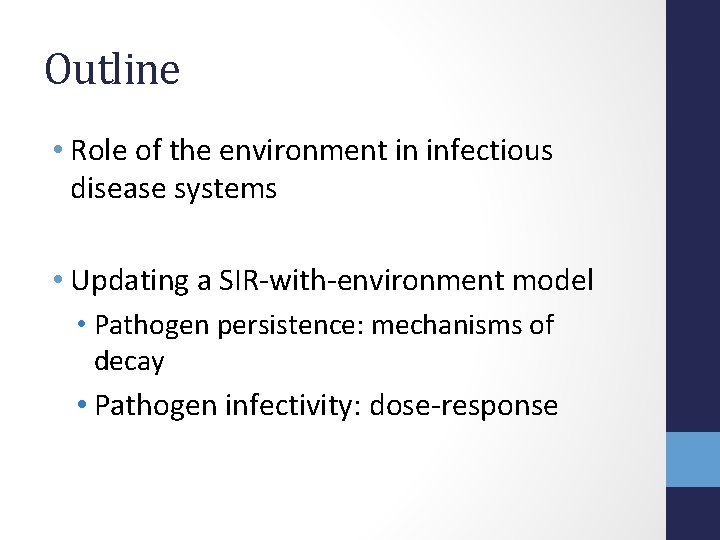 Outline

• Role of the environment in infectious disease systems

• Updating a SIR-with-environment model
  • Pathogen persistence: mechanisms of decay
  • Pathogen infectivity: dose-response